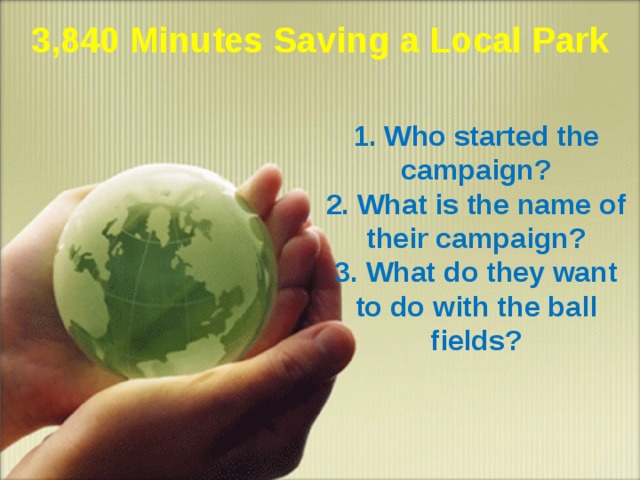 3,840 Minutes Saving a Local Park

1. Who started the campaign?
2. What is the name of their campaign?
3. What do they want to do with the ball fields?